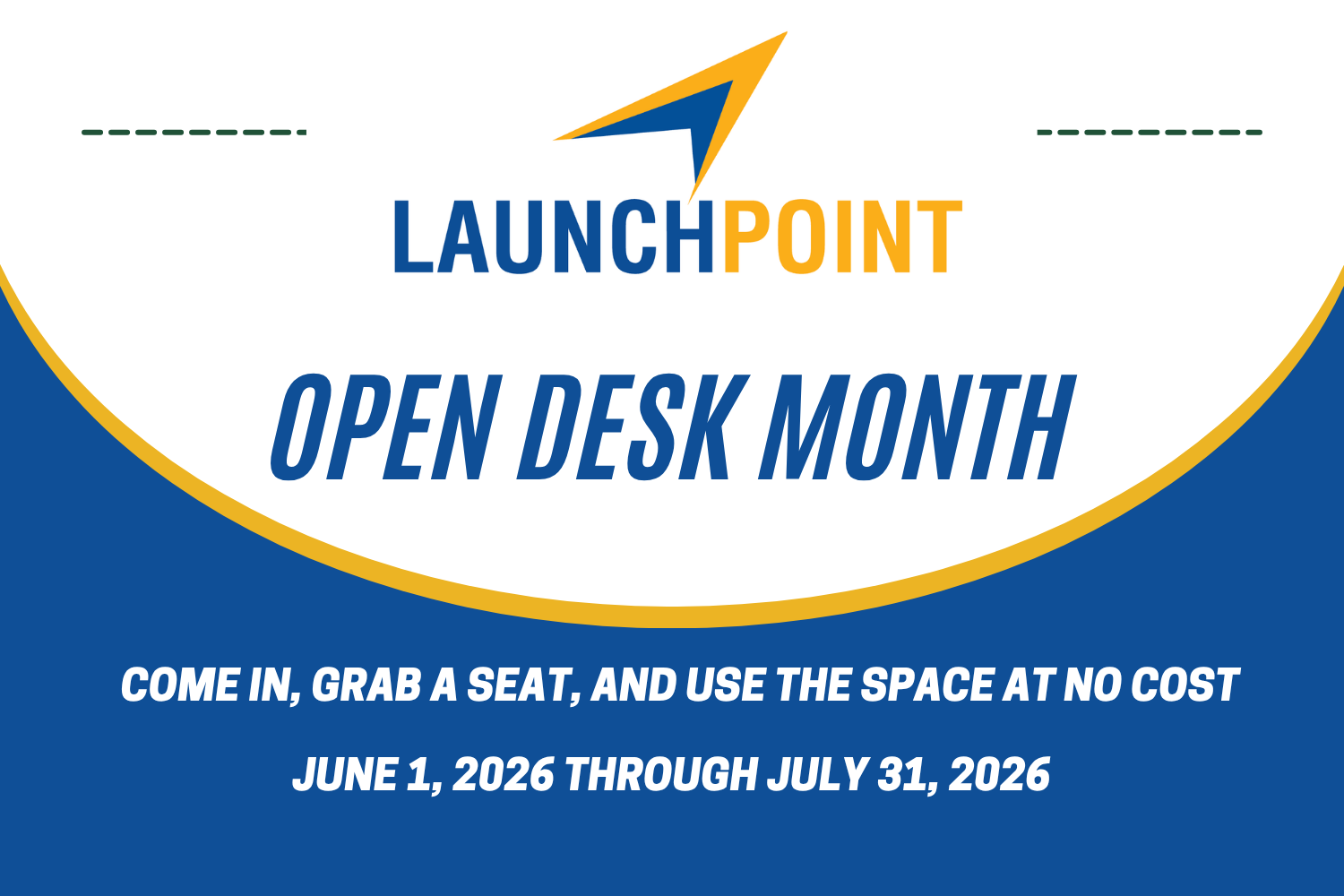 LAUNCHPOINT

OPEN DESK MONTH

COME IN, GRAB A SEAT, AND USE THE SPACE AT NO COST

JUNE 1, 2026 THROUGH JULY 31, 2026